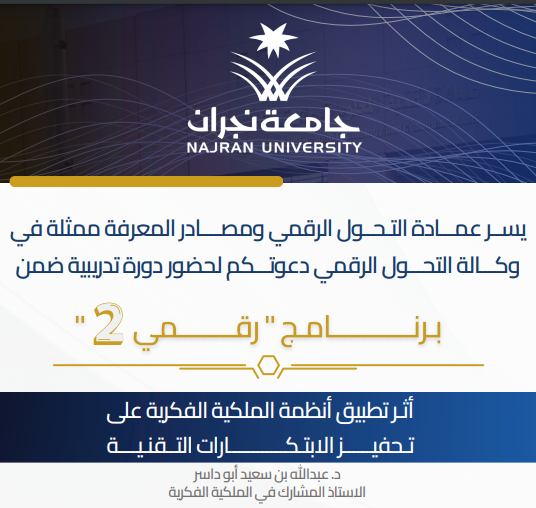 جامعة نجران
NAJRAN UNIVERSITY

يسر عمادة التحول الرقمي ومصادر المعرفة ممثلة في وكالة التحول الرقمي دعوتكم لحضور دورة تدريبية ضمن

برنامج " رقمي 2 "

أثر تطبيق أنظمة الملكية الفكرية على تحفيز الابتكارات التقنية

د. عبدالله بن سعيد أبو داسر
الاستاذ المشارك في الملكية الفكرية